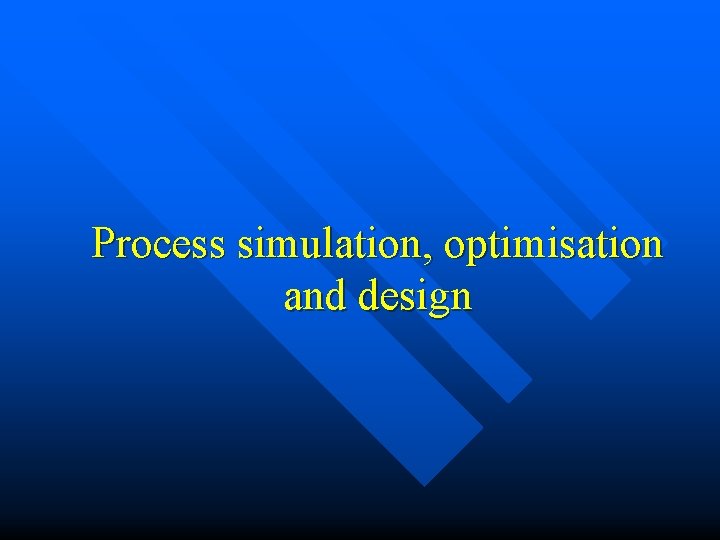 Process simulation, optimisation and design